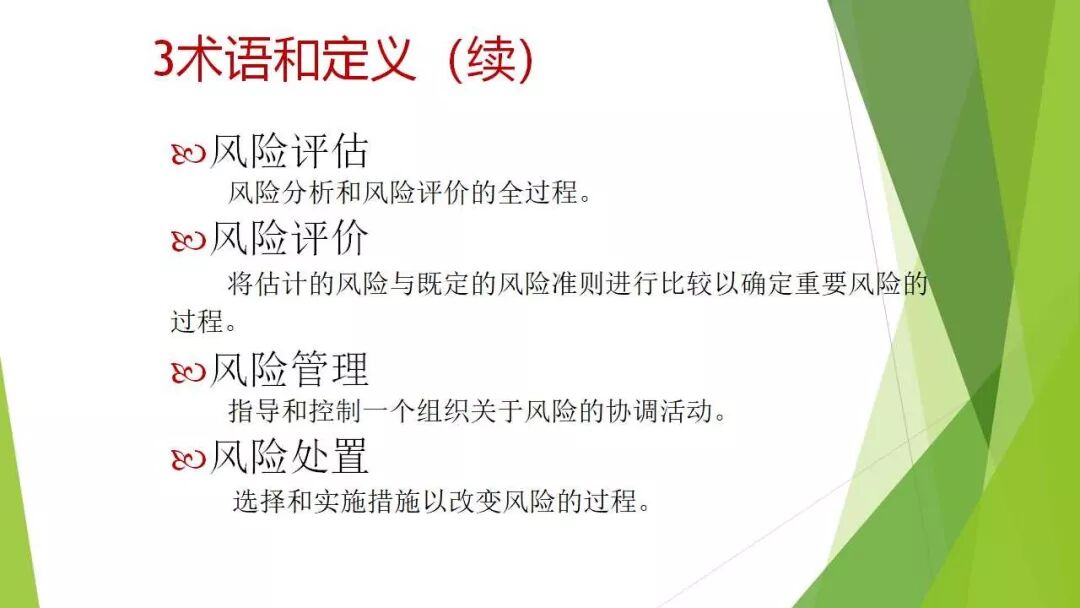 3术语和定义（续）

风险评估

风险分析和风险评价的全过程。

风险评价

将估计的风险与既定的风险准则进行比较以确定重要风险的过程。

风险管理

指导和控制一个组织关于风险的协调活动。

风险处置

选择和实施措施以改变风险的过程。